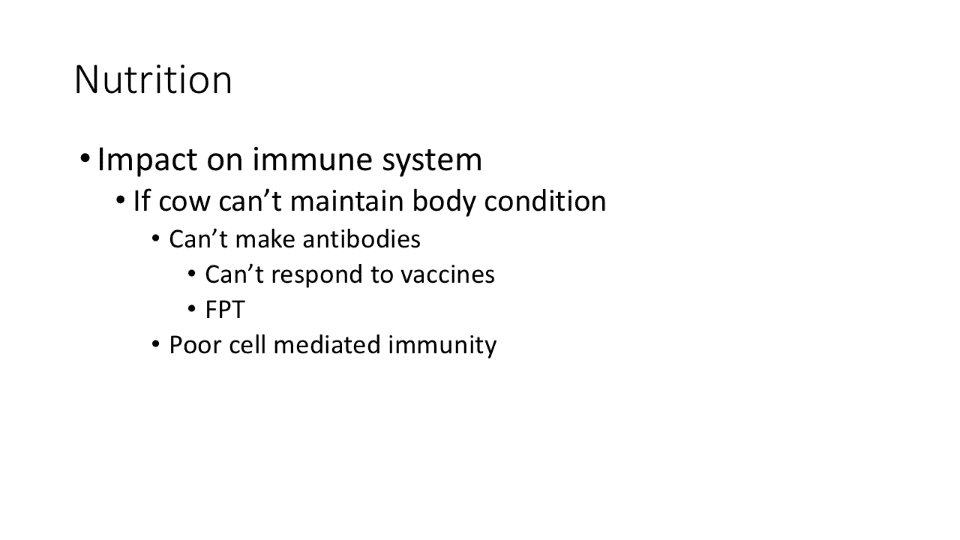 Nutrition

• Impact on immune system
 • If cow can’t maintain body condition
  • Can’t make antibodies
   • Can’t respond to vaccines
   • FPT
  • Poor cell mediated immunity